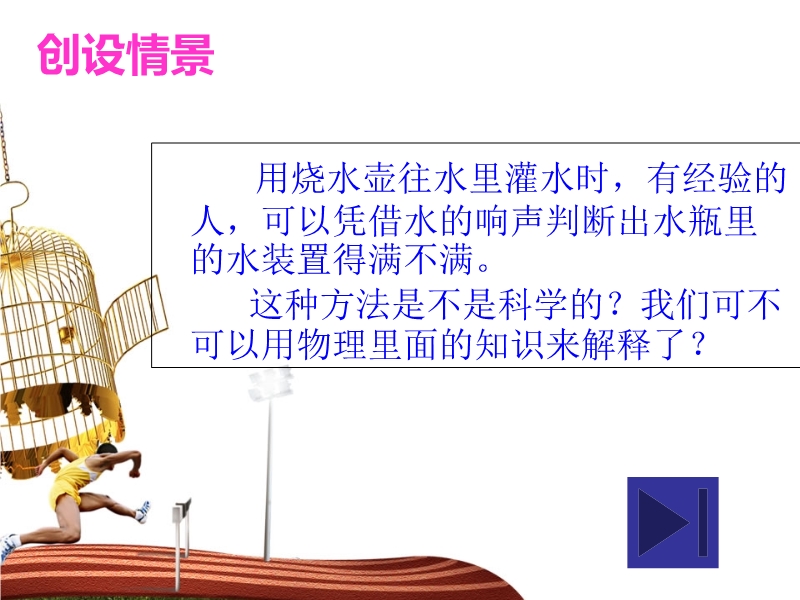 创设情景

用烧水壶往水里灌水时，有经验的人，可以凭借水的响声判断出水瓶里的水装置得满不满。

这种方法是不是科学的？我们可不可以用物理里面的知识来解释了？